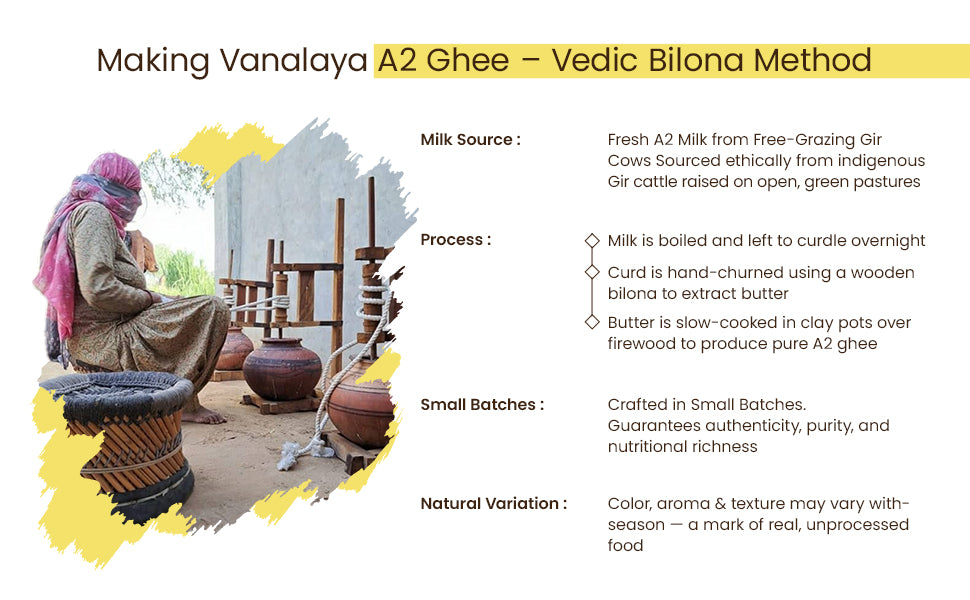 Making Vanalaya A2 Ghee – Vedic Bilona Method

Milk Source :

Fresh A2 Milk from Free-Grazing Gir Cows Sourced ethically from indigenous Gir cattle raised on open, green pastures

Process :

Milk is boiled and left to curdle overnight

Curd is hand-churned using a wooden bilona to extract butter

Butter is slow-cooked in clay pots over firewood to produce pure A2 ghee

Small Batches :

Crafted in Small Batches. Guarantees authenticity, purity, and nutritional richness

Natural Variation :

Color, aroma & texture may vary with-season — a mark of real, unprocessed food